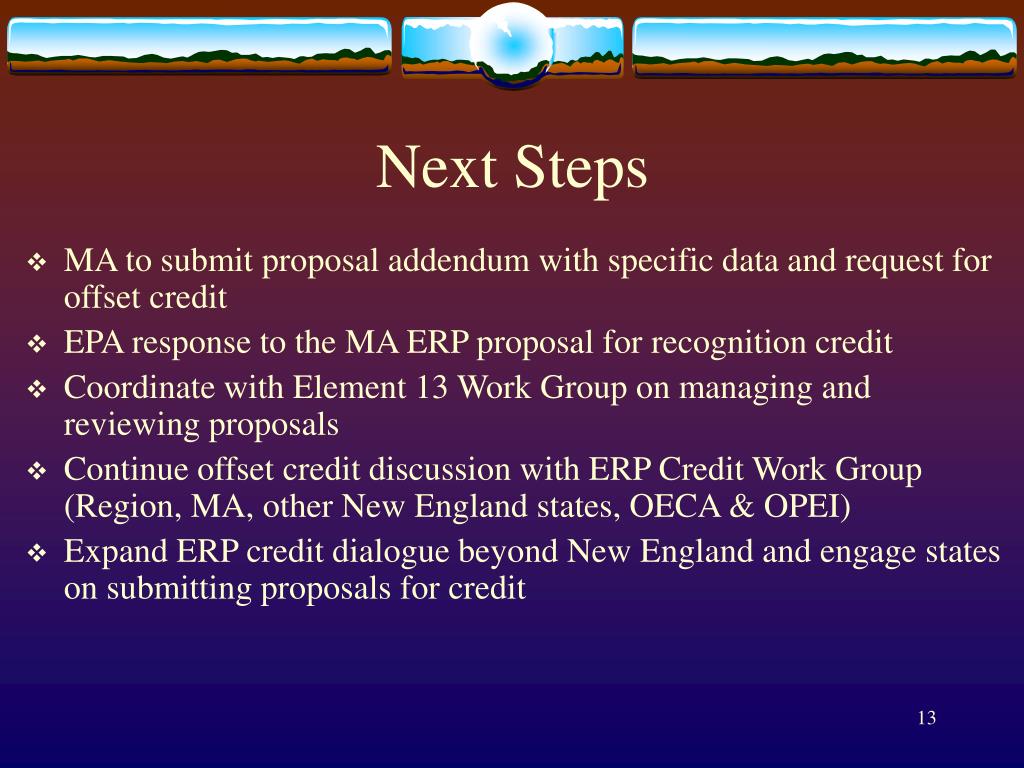 Next Steps

❖ MA to submit proposal addendum with specific data and request for offset credit

❖ EPA response to the MA ERP proposal for recognition credit

❖ Coordinate with Element 13 Work Group on managing and reviewing proposals

❖ Continue offset credit discussion with ERP Credit Work Group (Region, MA, other New England states, OECA & OPEI)

❖ Expand ERP credit dialogue beyond New England and engage states on submitting proposals for credit

13